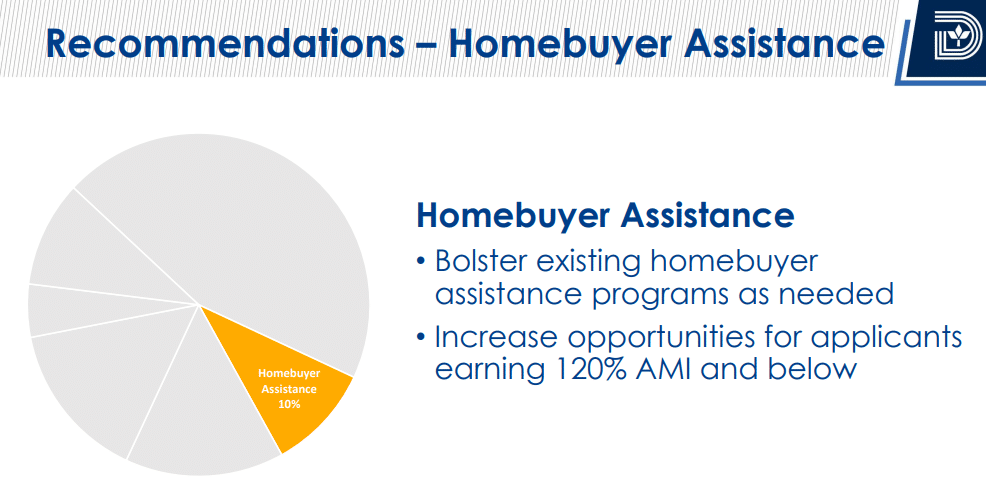 Recommendations – Homebuyer Assistance

Homebuyer Assistance 10%

Homebuyer Assistance

• Bolster existing homebuyer assistance programs as needed

• Increase opportunities for applicants earning 120% AMI and below